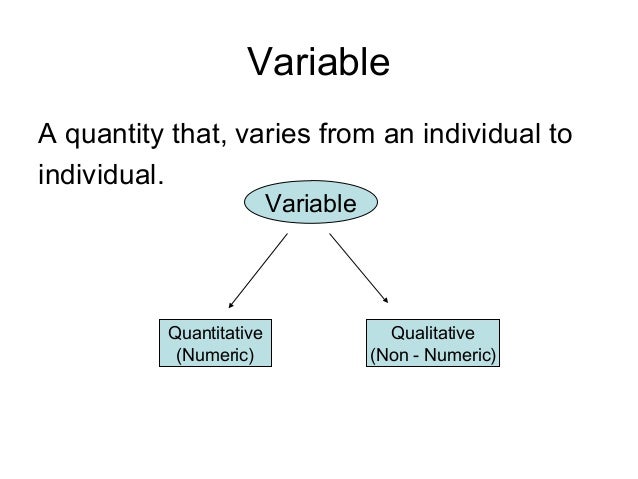 Variable

A quantity that, varies from an individual to individual.

Variable

Quantitative (Numeric)

Qualitative (Non - Numeric)